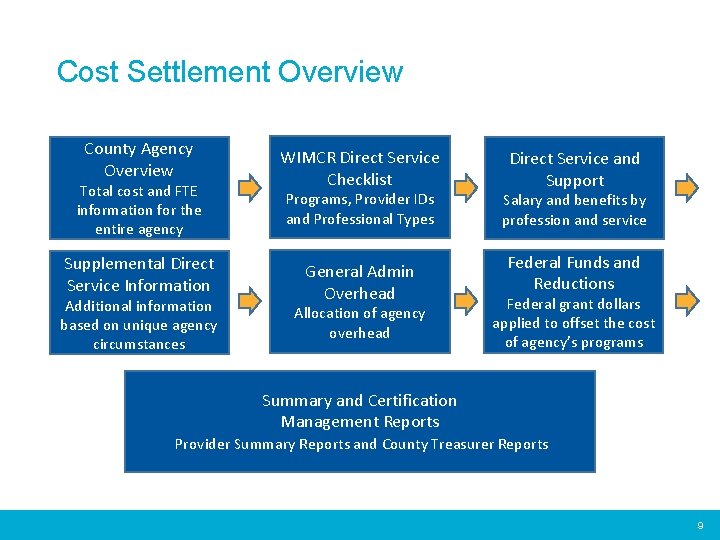 Cost Settlement Overview

County Agency Overview
Total cost and FTE information for the entire agency

WIMCR Direct Service Checklist
Programs, Provider IDs and Professional Types

Direct Service and Support
Salary and benefits by profession and service

Supplemental Direct Service Information
Additional information based on unique agency circumstances

General Admin Overhead
Allocation of agency overhead

Federal Funds and Reductions
Federal grant dollars applied to offset the cost of agency's programs

Summary and Certification Management Reports
Provider Summary Reports and County Treasurer Reports

9